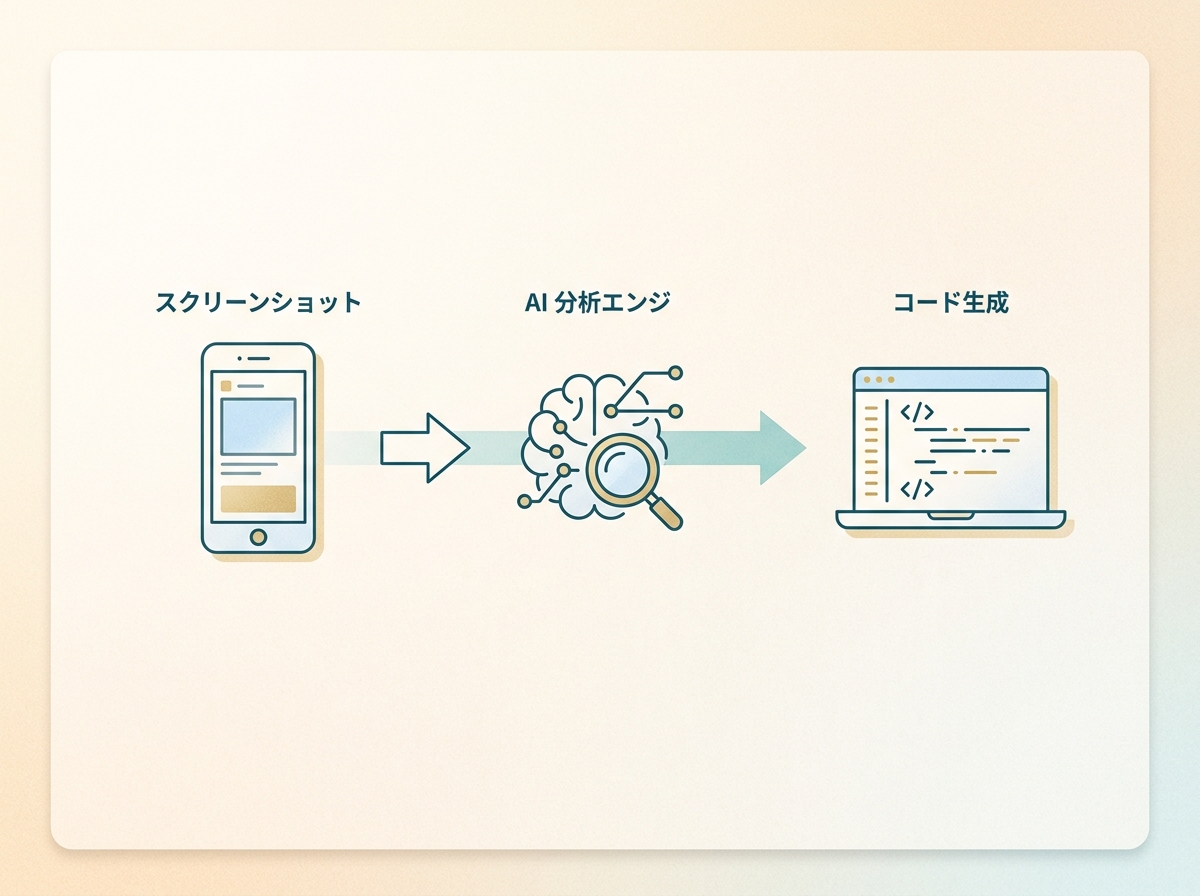 スクリーンショット

AI 分析エンジ

コード生成

</>

</>